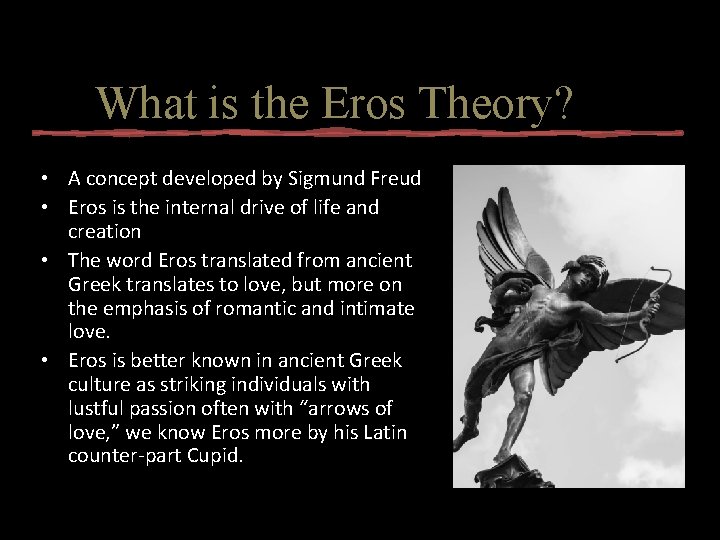 What is the Eros Theory?

• A concept developed by Sigmund Freud
• Eros is the internal drive of life and creation
• The word Eros translated from ancient Greek translates to love, but more on the emphasis of romantic and intimate love.
• Eros is better known in ancient Greek culture as striking individuals with lustful passion often with “arrows of love,” we know Eros more by his Latin counter-part Cupid.